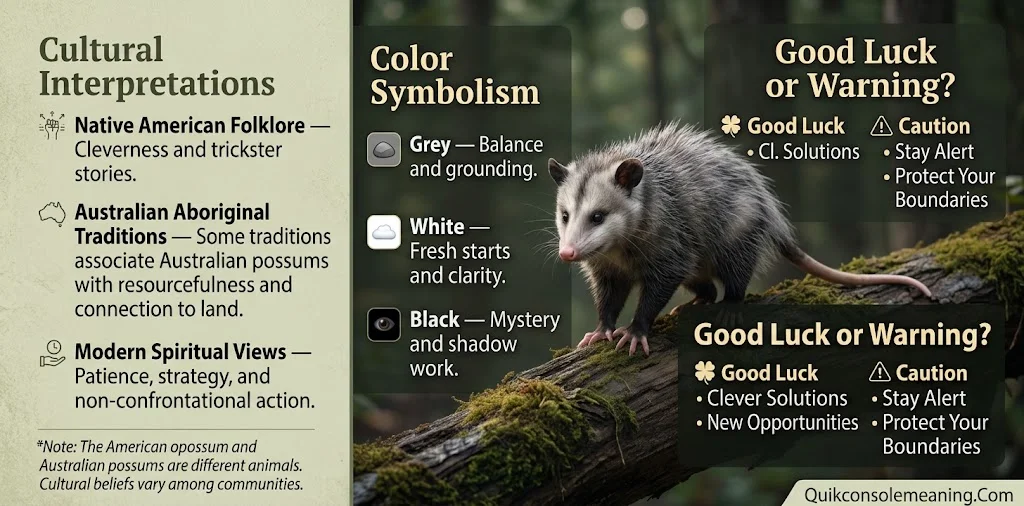 Cultural Interpretations

Native American Folklore — Cleverness and trickster stories.

Australian Aboriginal Traditions — Some traditions associate Australian possums with resourcefulness and connection to land.

Modern Spiritual Views — Patience, strategy, and non-confrontational action.

*Note: The American opossum and Australian possums are different animals. Cultural beliefs vary among communities.

Color Symbolism

Grey — Balance and grounding.

White — Fresh starts and clarity.

Black — Mystery and shadow work.

Good Luck or Warning?

Good Luck
• Cl. Solutions

Caution
• Stay Alert
• Protect Your Boundaries

Good Luck or Warning?

Good Luck
• Clever Solutions
• New Opportunities

Caution
• Stay Alert
• Protect Your Boundaries

Quikconsolemeaning.Com